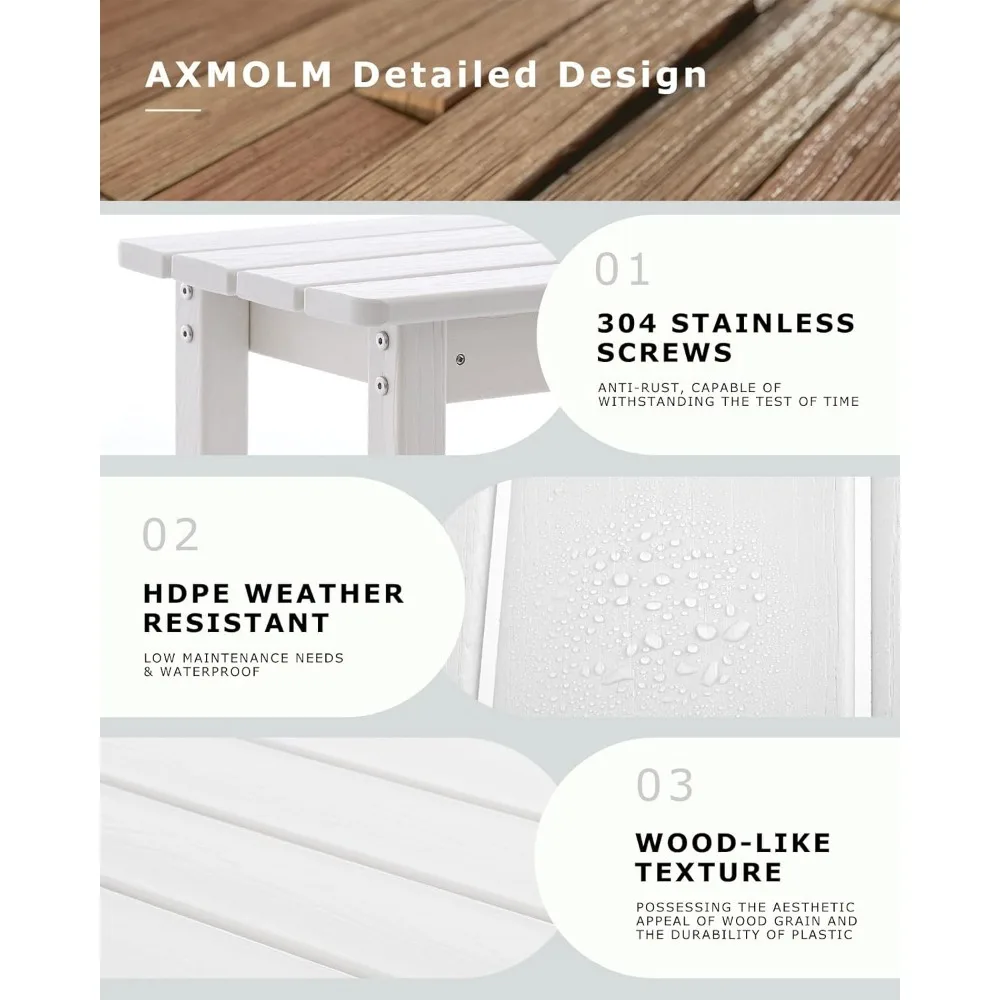 AXMOLM Detailed Design

01

304 STAINLESS SCREWS

ANTI-RUST, CAPABLE OF WITHSTANDING THE TEST OF TIME

02

HDPE WEATHER RESISTANT

LOW MAINTENANCE NEEDS & WATERPROOF

03

WOOD-LIKE TEXTURE

POSSESSING THE AESTHETIC APPEAL OF WOOD GRAIN AND THE DURABILITY OF PLASTIC